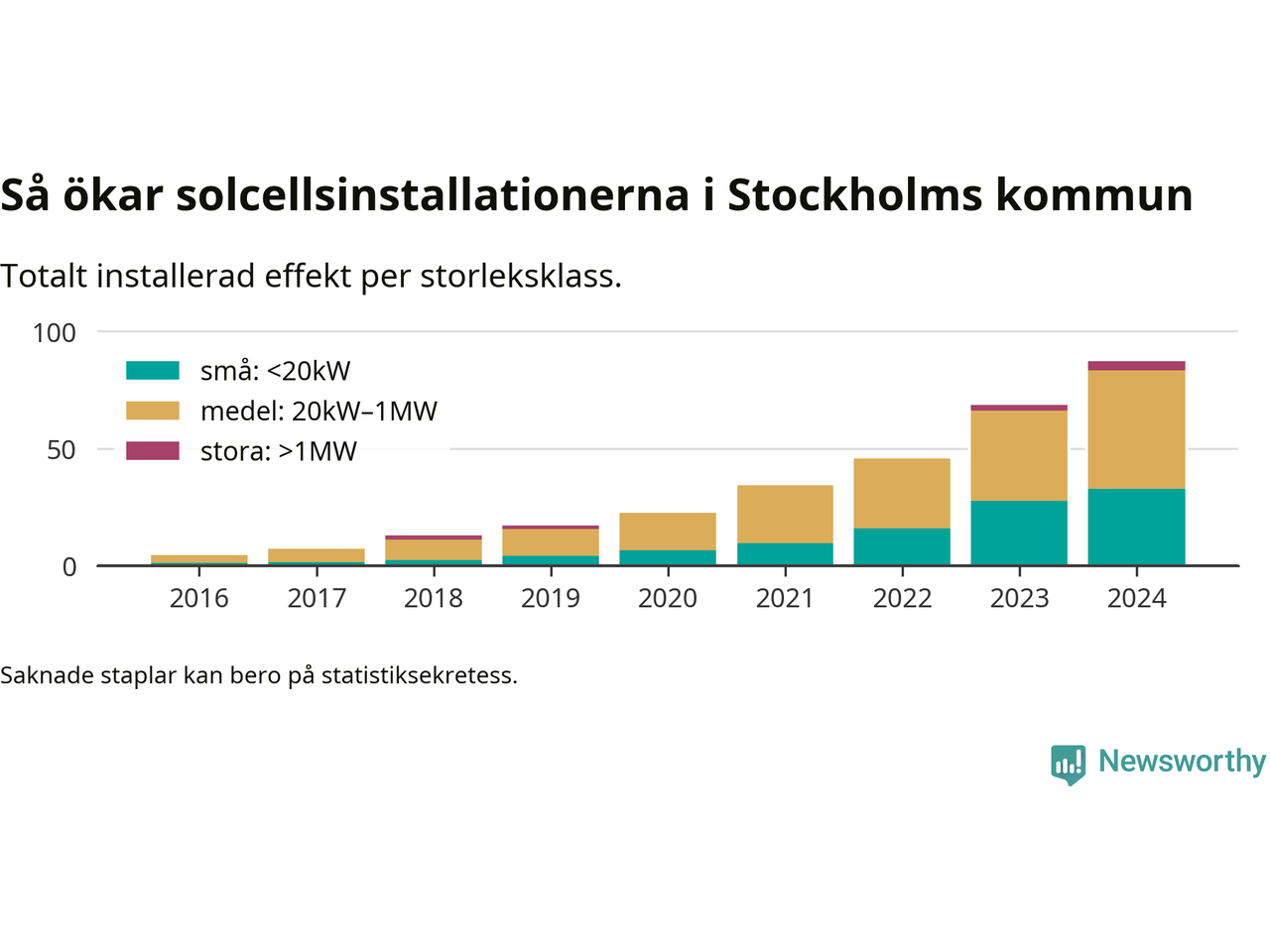 Så ökar solcellsinstallationerna i Stockholms kommun

Totalt installerad effekt per storleksklass.

100
50
0

små: <20kW
medel: 20kW–1MW
stora: >1MW

2016
2017
2018
2019
2020
2021
2022
2023
2024

Saknade staplar kan bero på statistiksekretess.

Newsworthy